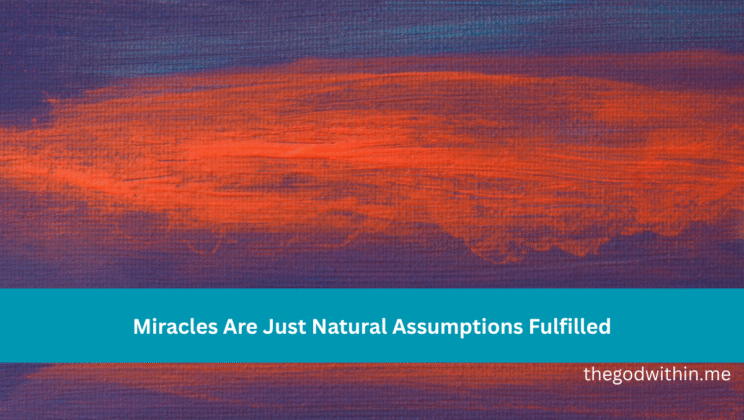 Miracles Are Just Natural Assumptions Fulfilled

thegodwithin.me